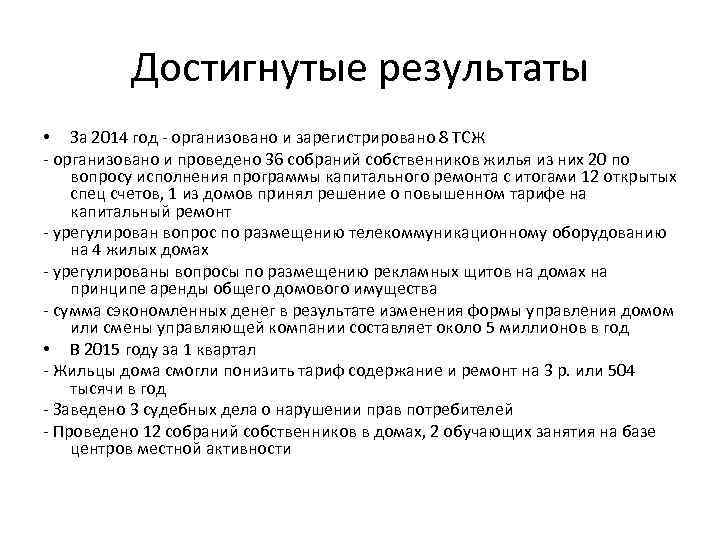 Достигнутые результаты

• За 2014 год - организовано и зарегистрировано 8 ТСЖ

- организовано и проведено 36 собраний собственников жилья из них 20 по вопросу исполнения программы капитального ремонта с итогами 12 открытых спец счетов, 1 из домов принял решение о повышенном тарифе на капитальный ремонт

- урегулирован вопрос по размещению телекоммуникационному оборудованию на 4 жилых домах

- урегулированы вопросы по размещению рекламных щитов на домах на принципе аренды общего домового имущества

- сумма сэкономленных денег в результате изменения формы управления домом или смены управляющей компании составляет около 5 миллионов в год

• В 2015 году за 1 квартал

- Жильцы дома смогли понизить тариф содержание и ремонт на 3 р. или 504 тысячи в год

- Заведено 3 судебных дела о нарушении прав потребителей

- Проведено 12 собраний собственников в домах, 2 обучающих занятия на базе центров местной активности